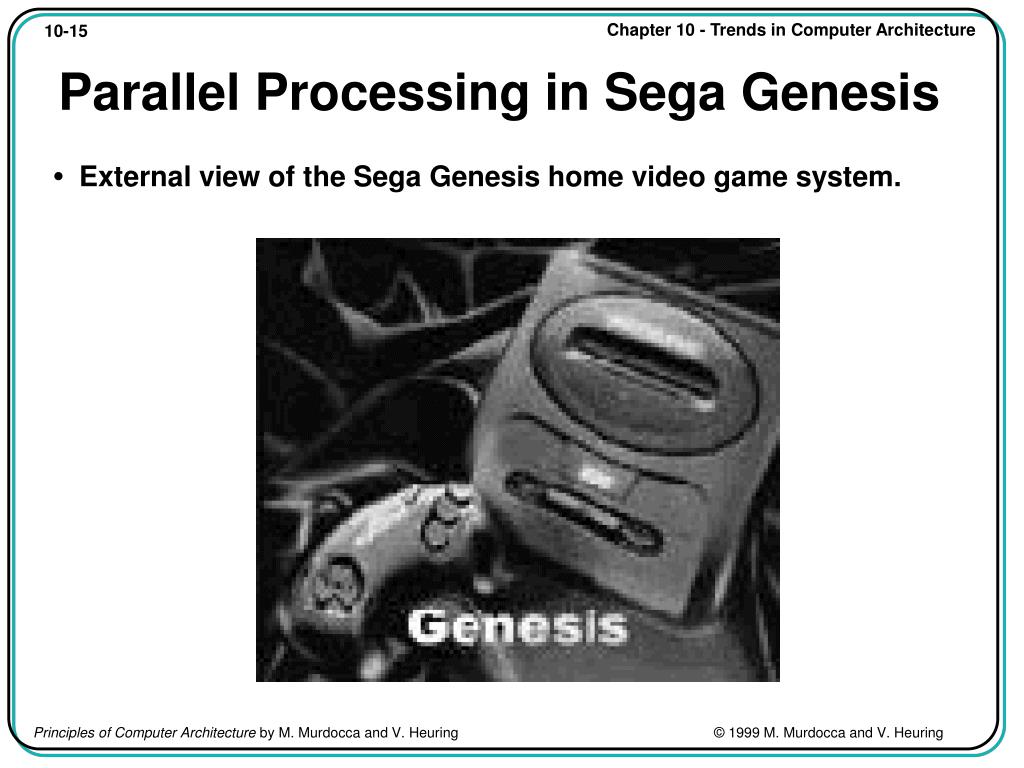 10-15

Chapter 10 - Trends in Computer Architecture

Parallel Processing in Sega Genesis

• External view of the Sega Genesis home video game system.

Genesis

Principles of Computer Architecture by M. Murdocca and V. Heuring

© 1999 M. Murdocca and V. Heuring